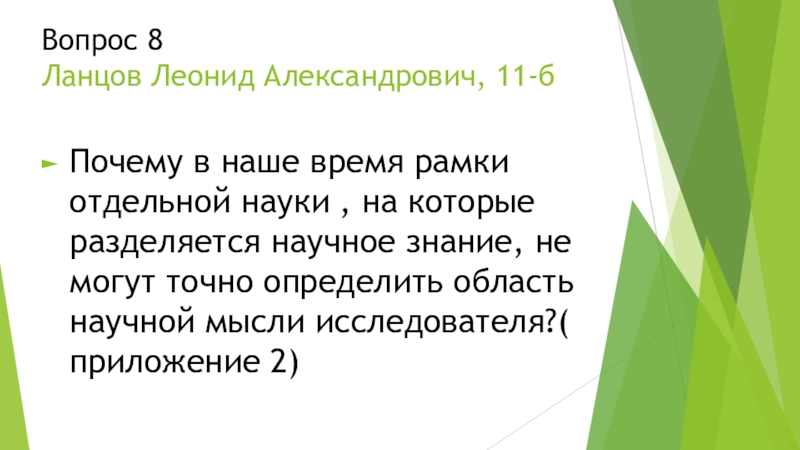 Вопрос 8
Ланцов Леонид Александрович, 11-б

Почему в наше время рамки отдельной науки , на которые разделяется научное знание, не могут точно определить область научной мысли исследователя?( приложение 2)